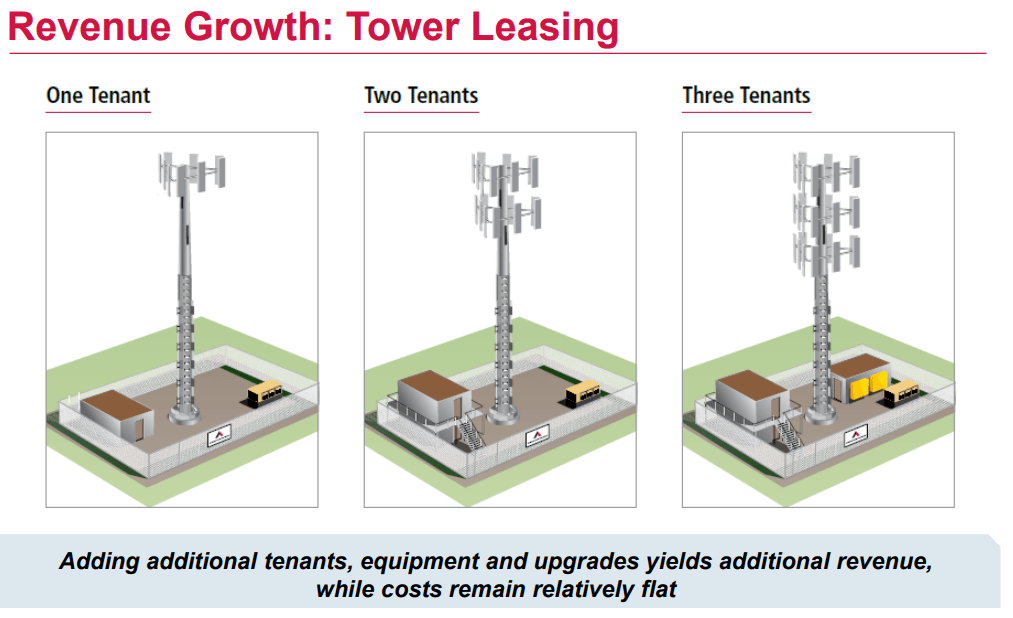 Revenue Growth: Tower Leasing

One Tenant

Two Tenants

Three Tenants

Adding additional tenants, equipment and upgrades yields additional revenue, while costs remain relatively flat